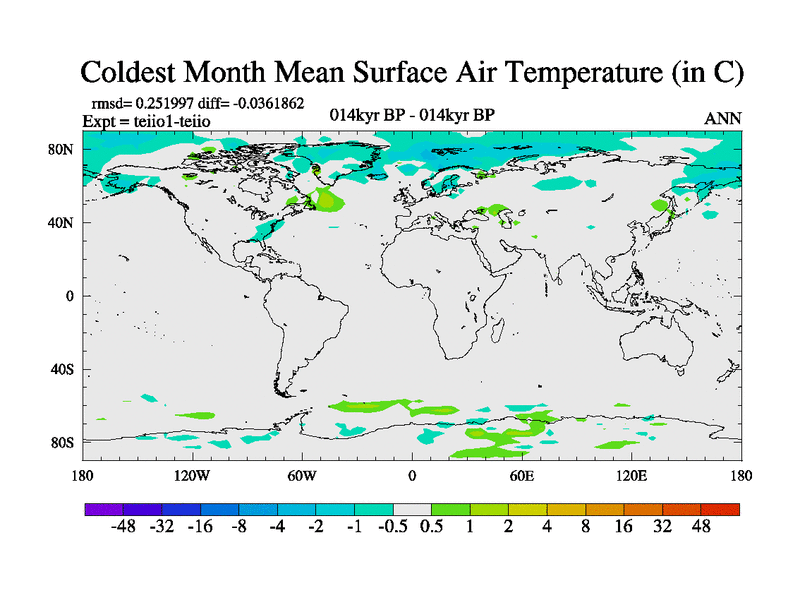 Coldest Month Mean Surface Air Temperature (in C)

rmsd= 0.251997 diff= -0.0361862
Expt = teiio1-teiio

014kyr BP - 014kyr BP

ANN

80N
40N
0
40S
80S

180 120W 60W 0 60E 120E 180

-48 -32 -16 -8 -4 -2 -1 -0.5 0.5 1 2 4 8 16 32 48